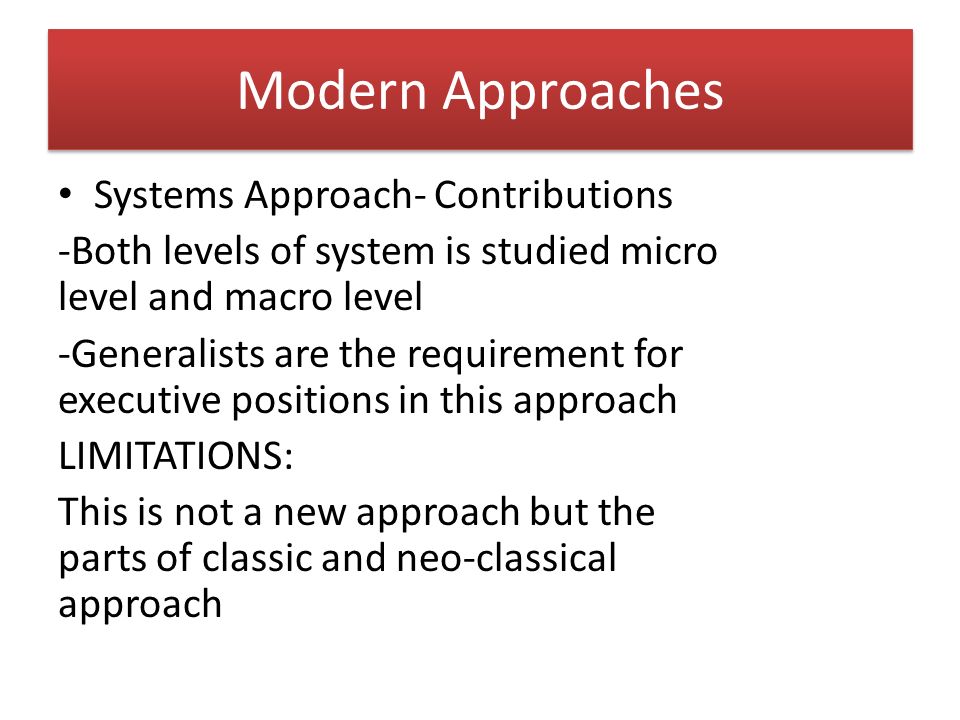 Modern Approaches

• Systems Approach- Contributions

-Both levels of system is studied micro level and macro level

-Generalists are the requirement for executive positions in this approach

LIMITATIONS:

This is not a new approach but the parts of classic and neo-classical approach